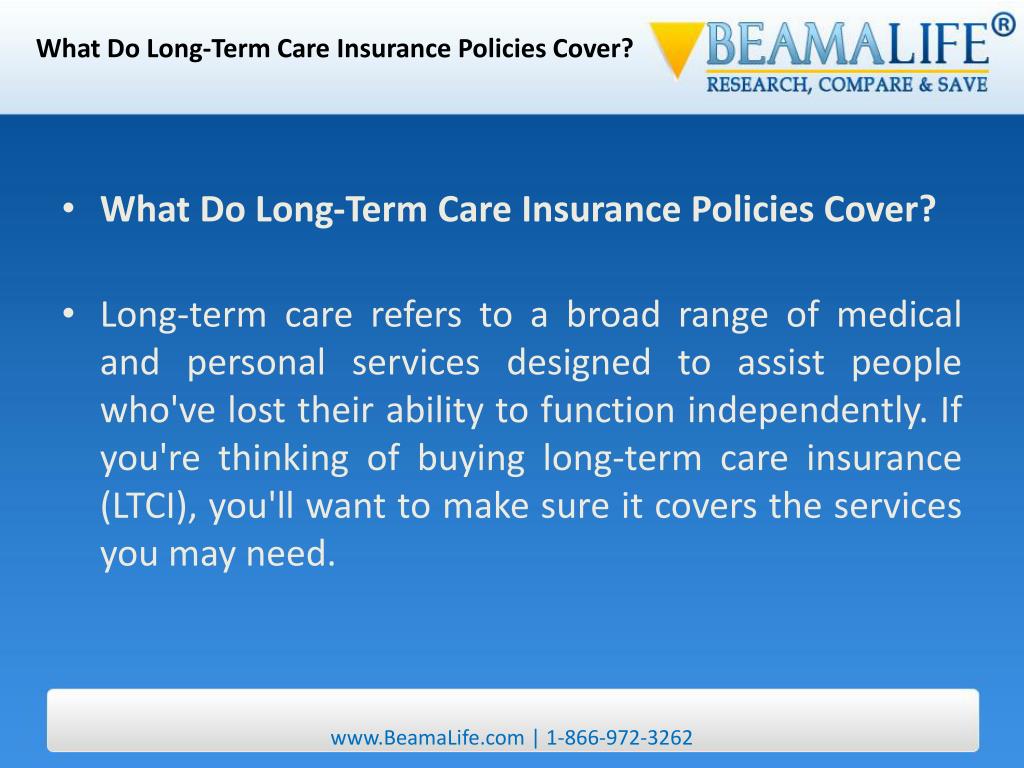 What Do Long-Term Care Insurance Policies Cover?

BEAMALIFE®
RESEARCH, COMPARE & SAVE

• What Do Long-Term Care Insurance Policies Cover?

• Long-term care refers to a broad range of medical and personal services designed to assist people who've lost their ability to function independently. If you're thinking of buying long-term care insurance (LTCI), you'll want to make sure it covers the services you may need.

www.BeamaLife.com | 1-866-972-3262